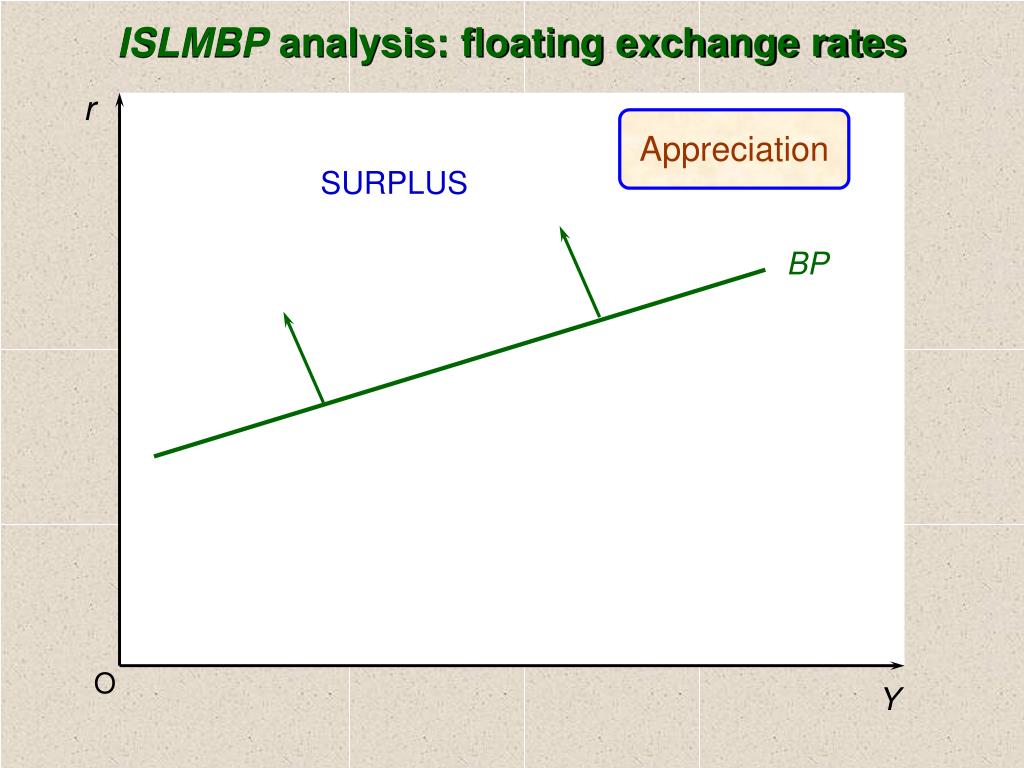 ISLMBP analysis: floating exchange rates

r

Appreciation

SURPLUS

BP

O

Y